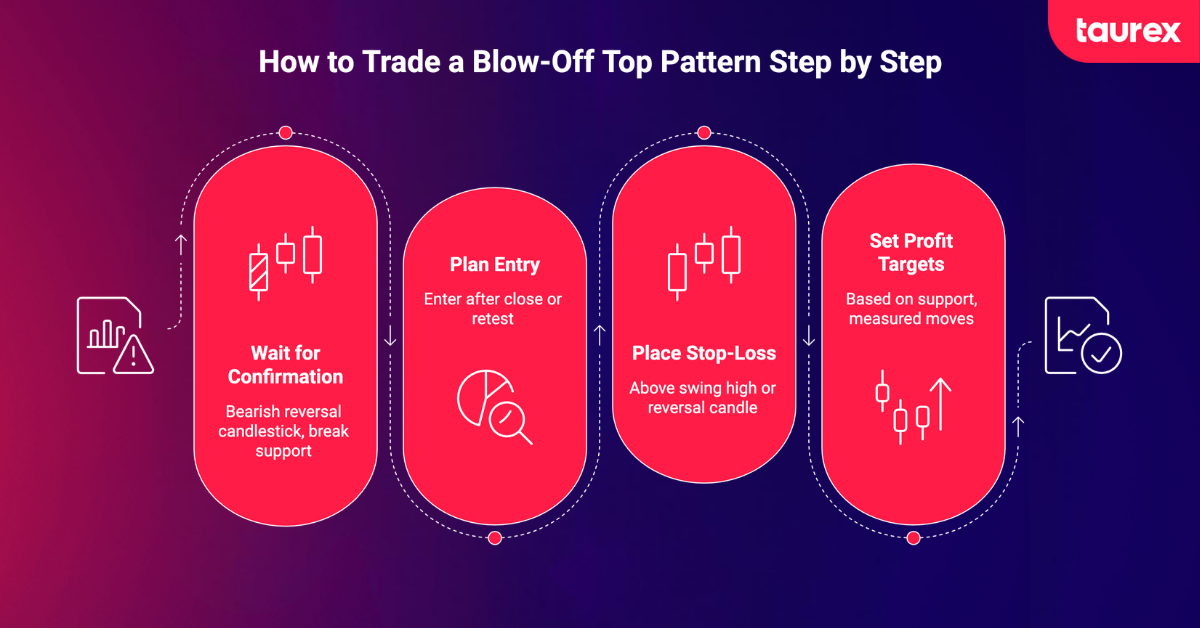 taurex

How to Trade a Blow-Off Top Pattern Step by Step

Wait for Confirmation

Bearish reversal candlestick, break support

Plan Entry

Enter after close or retest

Place Stop-Loss

Above swing high or reversal candle

Set Profit Targets

Based on support, measured moves